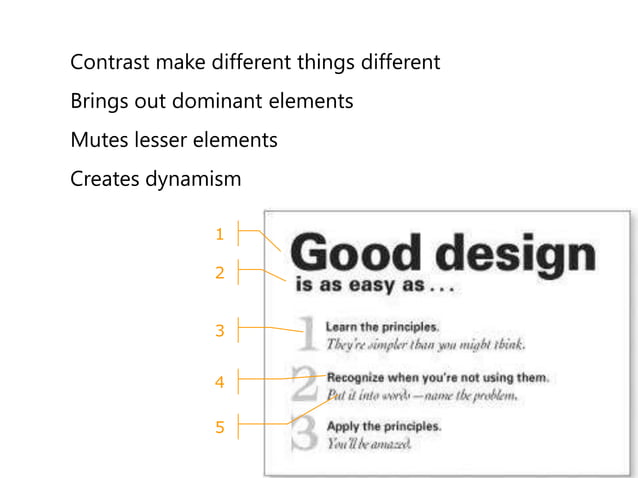 Contrast make different things different

Brings out dominant elements

Mutes lesser elements

Creates dynamism

1

2

3

4

5

Good design

is as easy as . . .

1 Learn the principles.
They're simpler than you might think.

2 Recognize when you're not using them.
Put it into words—name the problem.

3 Apply the principles.
You'll be amazed.